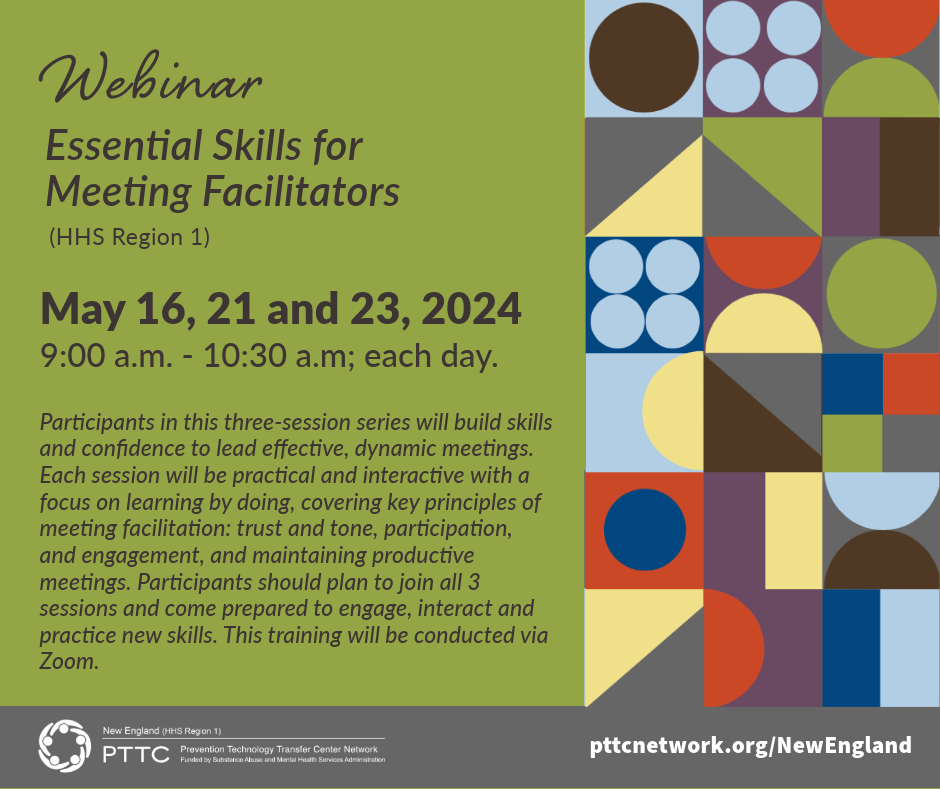 Webinar

Essential Skills for Meeting Facilitators

(HHS Region 1)

May 16, 21 and 23, 2024

9:00 a.m. - 10:30 a.m; each day.

Participants in this three-session series will build skills and confidence to lead effective, dynamic meetings. Each session will be practical and interactive with a focus on learning by doing, covering key principles of meeting facilitation: trust and tone, participation, and engagement, and maintaining productive meetings. Participants should plan to join all 3 sessions and come prepared to engage, interact and practice new skills. This training will be conducted via Zoom.

New England (HHS Region 1)

PTTC Prevention Technology Transfer Center Network

Funded by Substance Abuse and Mental Health Services Administration

pttcnetwork.org/NewEngland